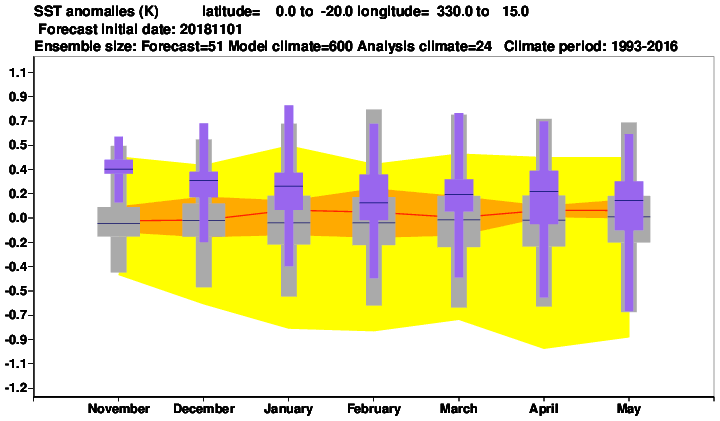 SST anomalies (K) latitude= 0.0 to -20.0 longitude= 330.0 to 15.0
Forecast initial date: 20181101
Ensemble size: Forecast=51 Model climate=600 Analysis climate=24 Climate period: 1993-2016

1.1
0.9
0.7
0.5
0.4
0.2
0.0
-0.2
-0.4
-0.5
-0.7
-0.9
-1.1
-1.2

November December January February March April May